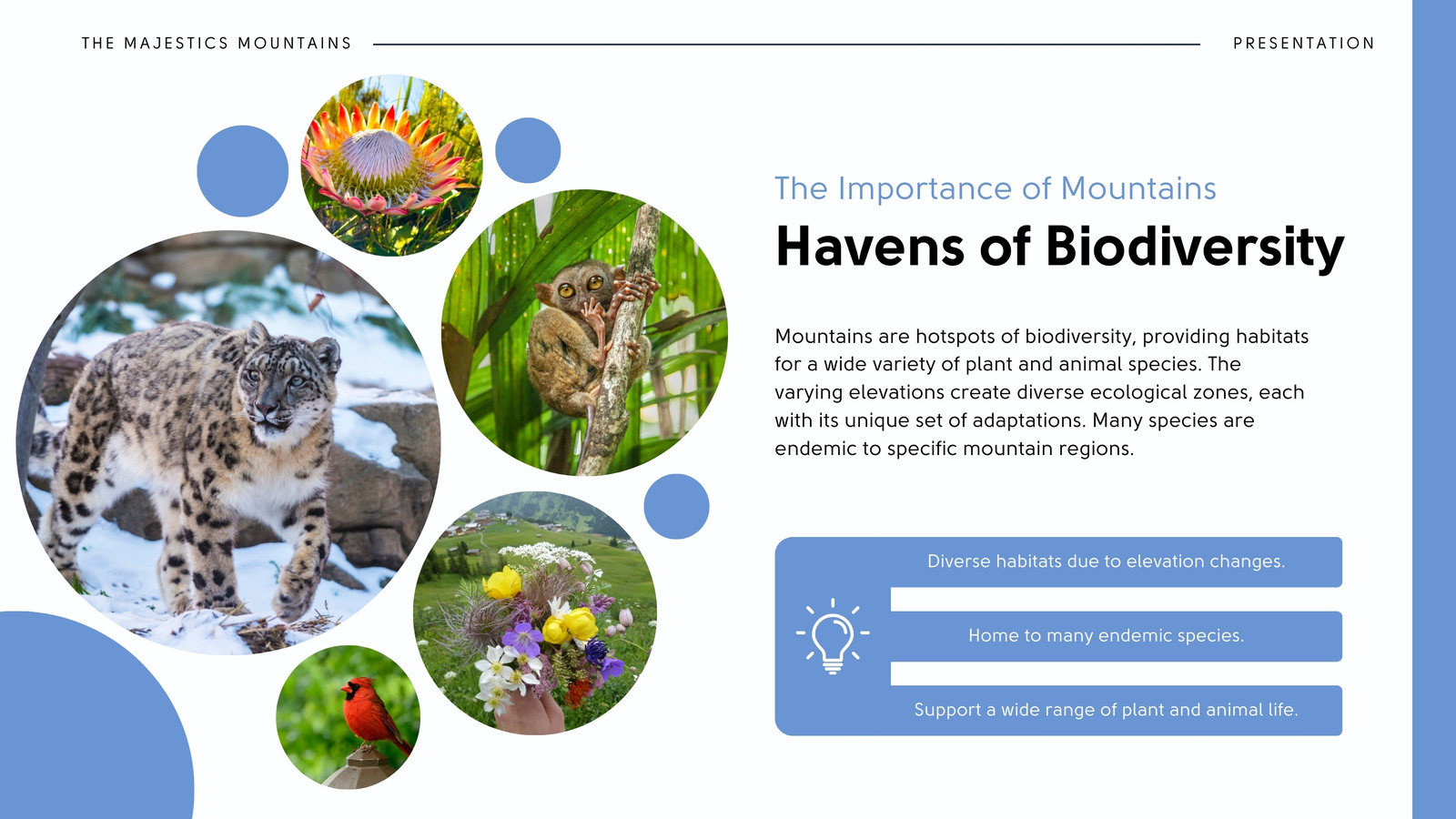 THE MAJESTICS MOUNTAINS

PRESENTATION

The Importance of Mountains

Havens of Biodiversity

Mountains are hotspots of biodiversity, providing habitats for a wide variety of plant and animal species. The varying elevations create diverse ecological zones, each with its unique set of adaptations. Many species are endemic to specific mountain regions.

Diverse habitats due to elevation changes.

Home to many endemic species.

Support a wide range of plant and animal life.